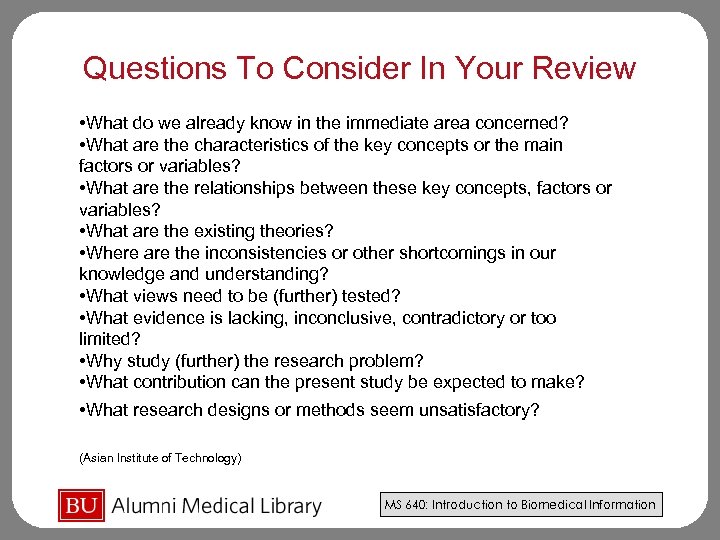 Questions To Consider In Your Review

•What do we already know in the immediate area concerned?
•What are the characteristics of the key concepts or the main factors or variables?
•What are the relationships between these key concepts, factors or variables?
•What are the existing theories?
•Where are the inconsistencies or other shortcomings in our knowledge and understanding?
•What views need to be (further) tested?
•What evidence is lacking, inconclusive, contradictory or too limited?
•Why study (further) the research problem?
•What contribution can the present study be expected to make?
•What research designs or methods seem unsatisfactory?

(Asian Institute of Technology)

BU Alumni Medical Library

MS 640: Introduction to Biomedical Information